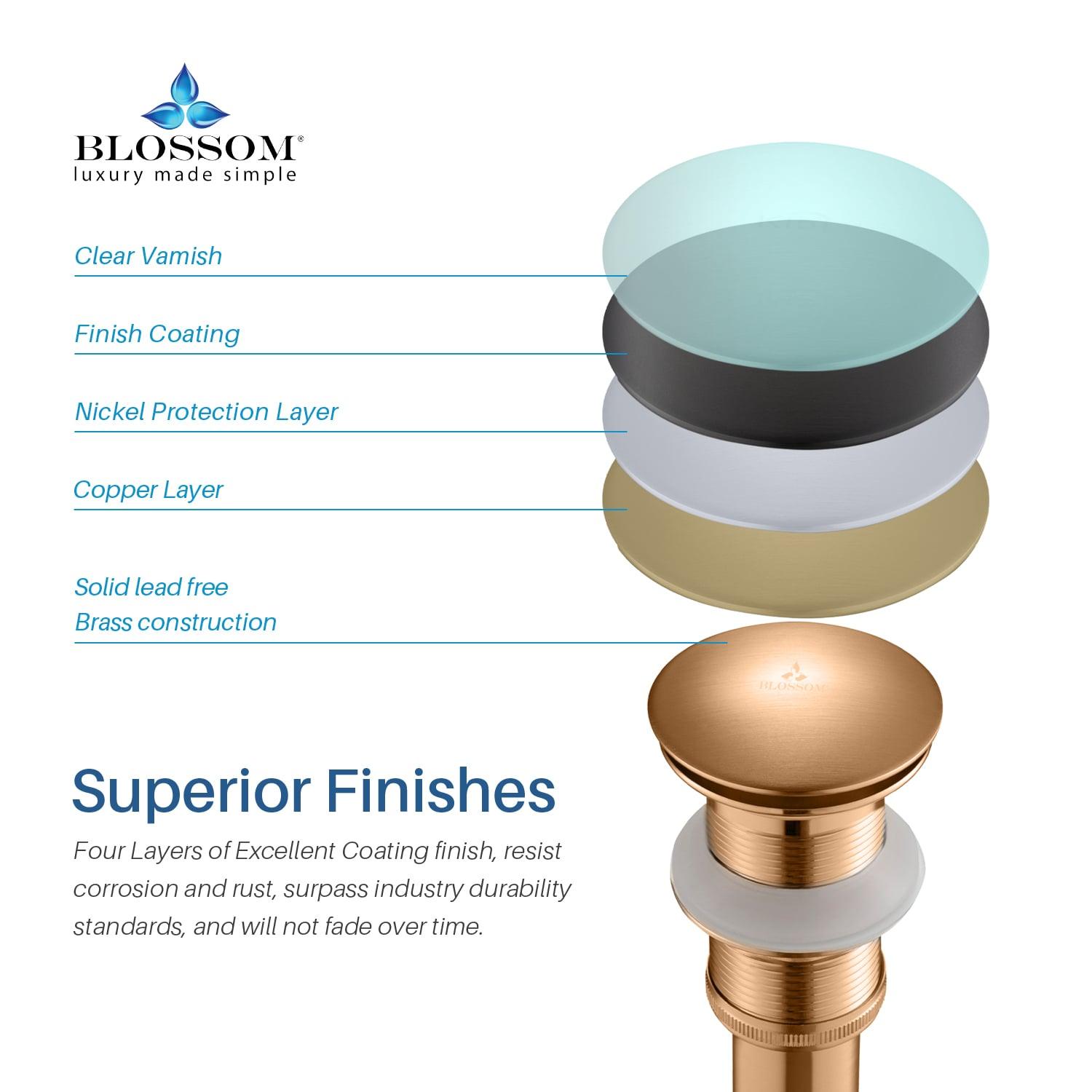 BLOSSOM®
luxury made simple

Clear Vamish

Finish Coating

Nickel Protection Layer

Copper Layer

Solid lead free
Brass construction

BLOSSOM

Superior Finishes

Four Layers of Excellent Coating finish, resist corrosion and rust, surpass industry durability standards, and will not fade over time.